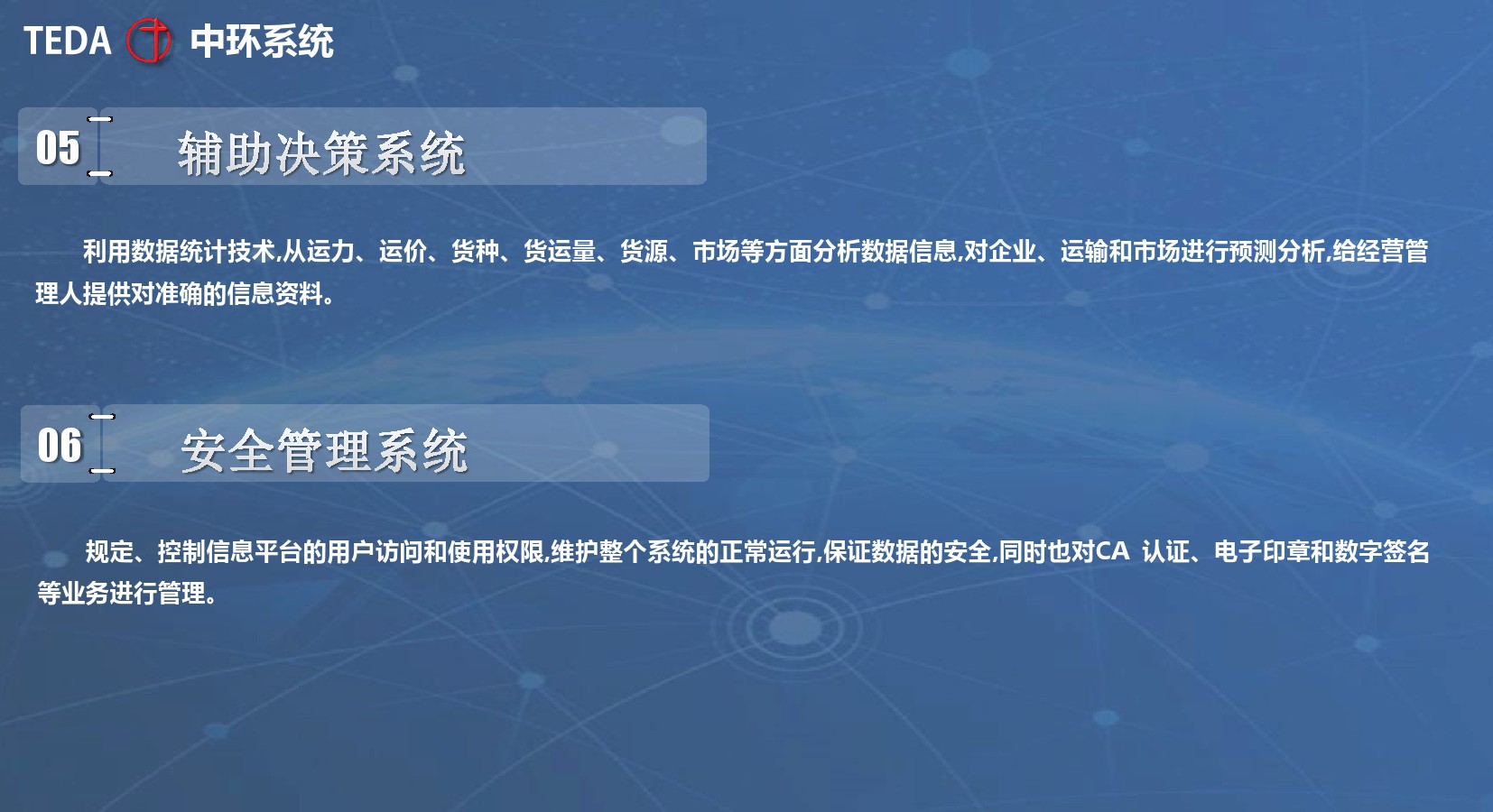 TEDA 中环系统

05 辅助决策系统

利用数据统计技术,从运力、运价、货种、货运量、货源、市场等方面分析数据信息,对企业、运输和市场进行预测分析,给经营管理人提供对准确的信息资料。

06 安全管理系统

规定、控制信息平台的用户访问和使用权限,维护整个系统的正常运行,保证数据的安全,同时也对CA 认证、电子印章和数字签名等业务进行管理。